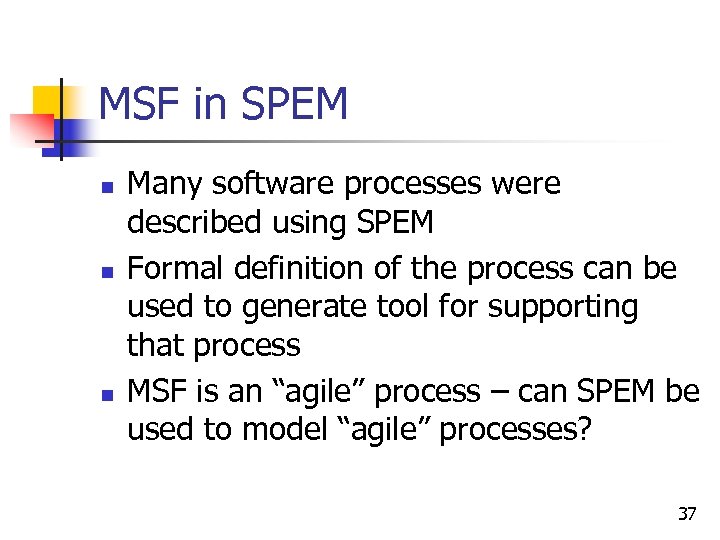 MSF in SPEM

- Many software processes were described using SPEM
- Formal definition of the process can be used to generate tool for supporting that process
- MSF is an “agile” process – can SPEM be used to model “agile” processes?

37